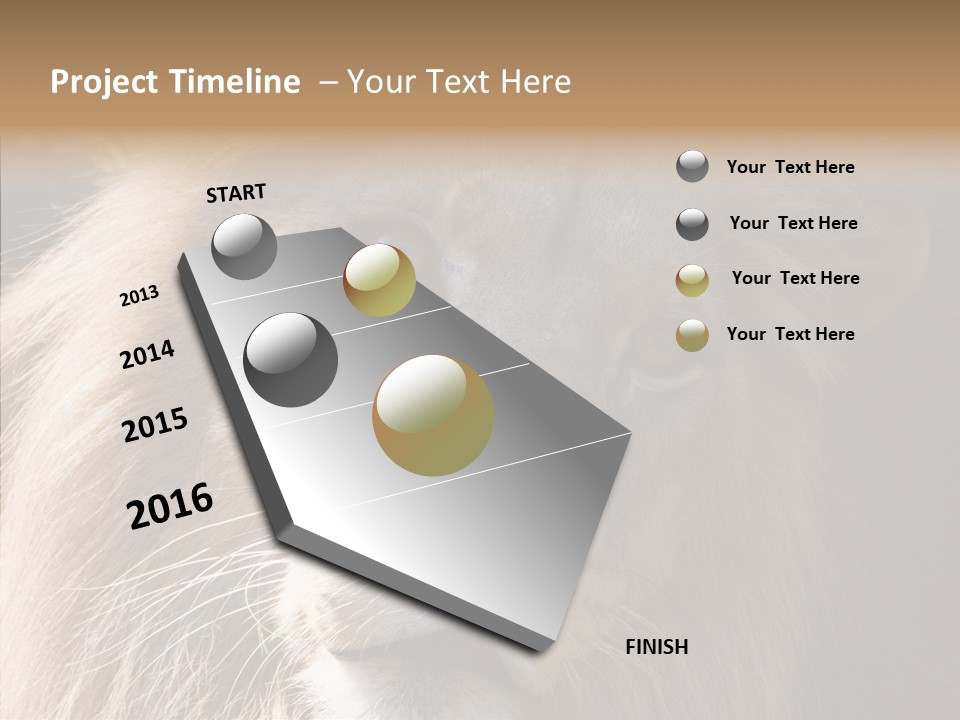 Project Timeline – Your Text Here

START

2013

2014

2015

2016

FINISH

Your Text Here

Your Text Here

Your Text Here

Your Text Here